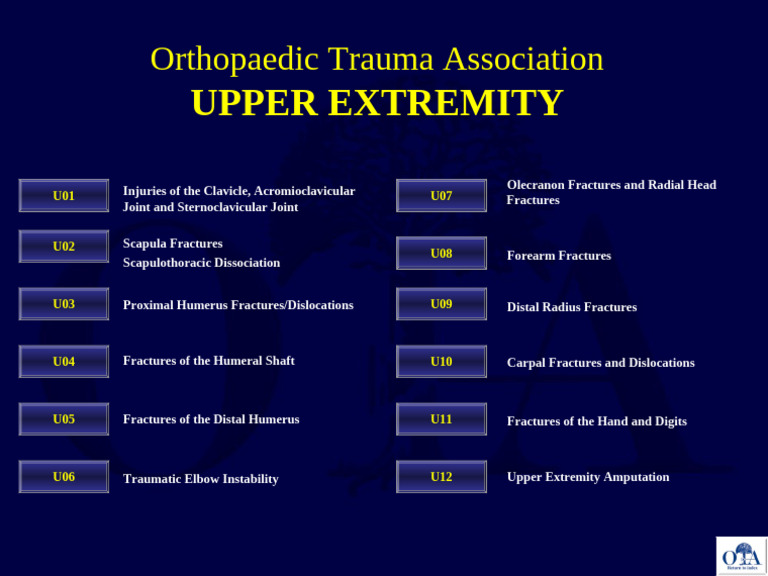 Orthopaedic Trauma Association
UPPER EXTREMITY

U01 Injuries of the Clavicle, Acromioclavicular Joint and Sternoclavicular Joint

U02 Scapula Fractures
Scapulothoracic Dissociation

U03 Proximal Humerus Fractures/Dislocations

U04 Fractures of the Humeral Shaft

U05 Fractures of the Distal Humerus

U06 Traumatic Elbow Instability

U07 Olecranon Fractures and Radial Head Fractures

U08 Forearm Fractures

U09 Distal Radius Fractures

U10 Carpal Fractures and Dislocations

U11 Fractures of the Hand and Digits

U12 Upper Extremity Amputation

OTA
Return to index